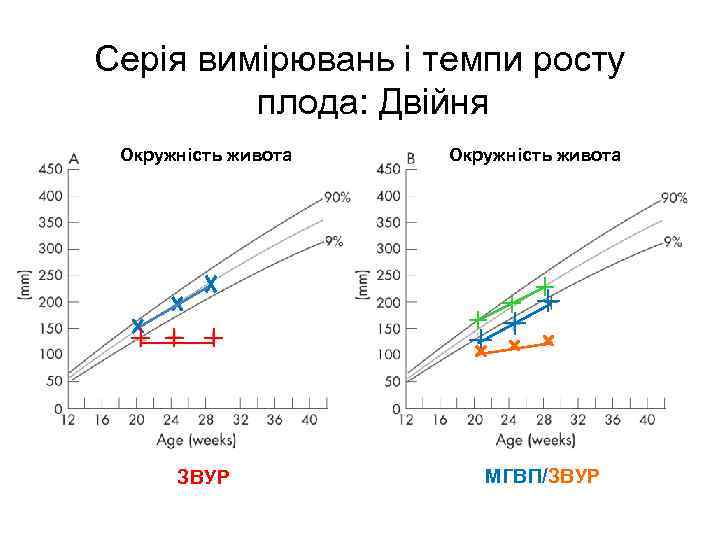 Серія вимірювань і темпи росту плода: Двійня

A
Окружність живота
450
400
350
300
250
200
150
100
50
0
[mm]
90%
9%
12 16 20 24 28 32 36 40
Age (weeks)

ЗВУР

B
Окружність живота
450
400
350
300
250
200
150
100
50
0
[mm]
90%
9%
12 16 20 24 28 32 36 40
Age (weeks)

МГВП/ЗВУР